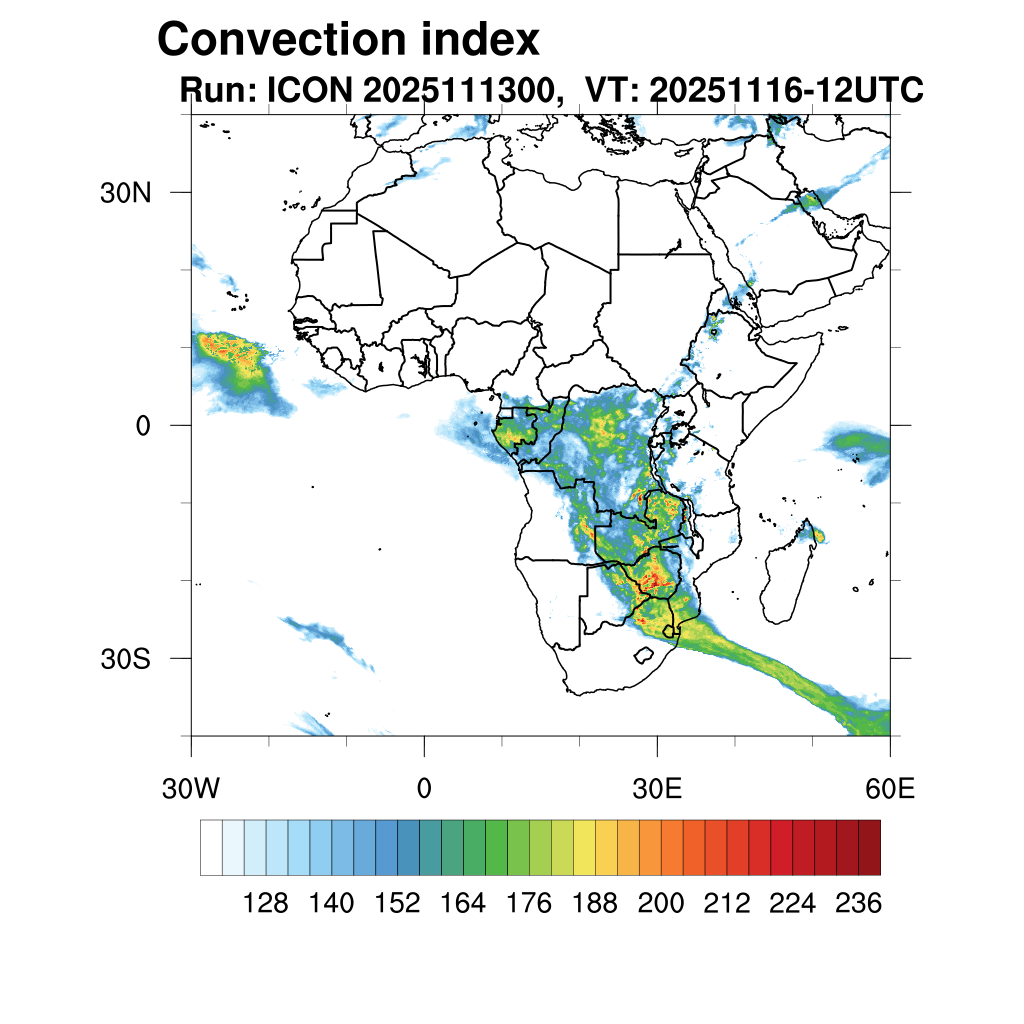 Convection index
Run: ICON 2025111300, VT: 20251116-12UTC

30N
0
30S

30W
0
30E
60E

128
140
152
164
176
188
200
212
224
236